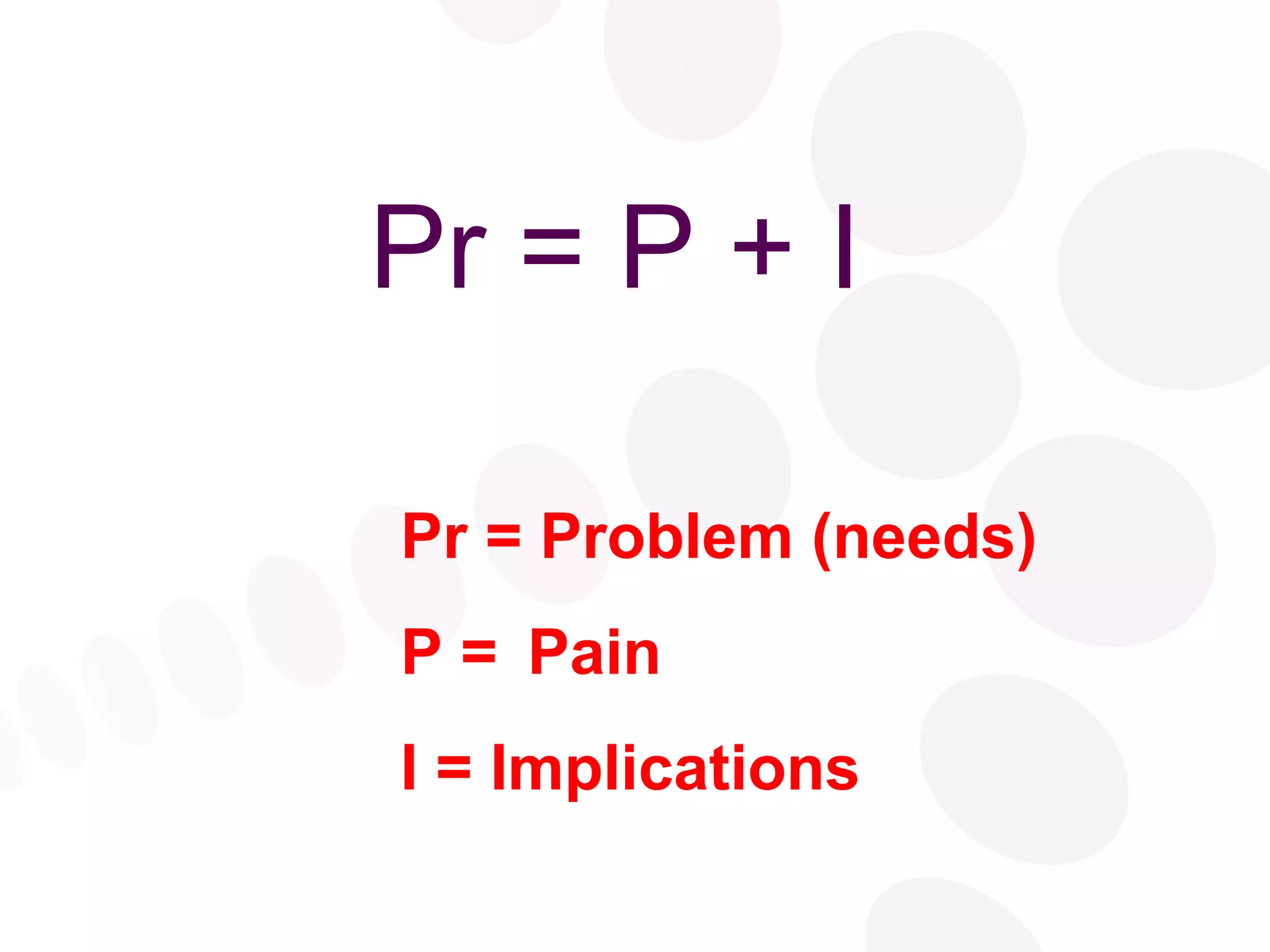 Pr = P + I

Pr = Problem (needs)

P = Pain

I = Implications